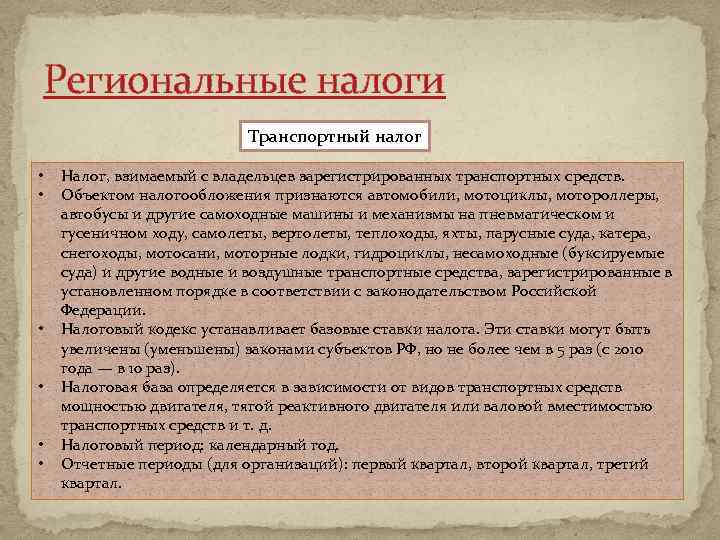 Региональные налоги

Транспортный налог

• Налог, взимаемый с владельцев зарегистрированных транспортных средств.
• Объектом налогообложения признаются автомобили, мотоциклы, мотороллеры, автобусы и другие самоходные машины и механизмы на пневматическом и гусеничном ходу, самолеты, вертолеты, теплоходы, яхты, парусные суда, катера, снегоходы, мотосани, моторные лодки, гидроциклы, несамоходные (буксируемые суда) и другие водные и воздушные транспортные средства, зарегистрированные в установленном порядке в соответствии с законодательством Российской Федерации.
• Налоговый кодекс устанавливает базовые ставки налога. Эти ставки могут быть увеличены (уменьшены) законами субъектов РФ, но не более чем в 5 раз (с 2010 года — в 10 раз).
• Налоговая база определяется в зависимости от видов транспортных средств мощностью двигателя, тягой реактивного двигателя или валовой вместимостью транспортных средств и т. д.
• Налоговый период: календарный год.
• Отчетные периоды (для организаций): первый квартал, второй квартал, третий квартал.